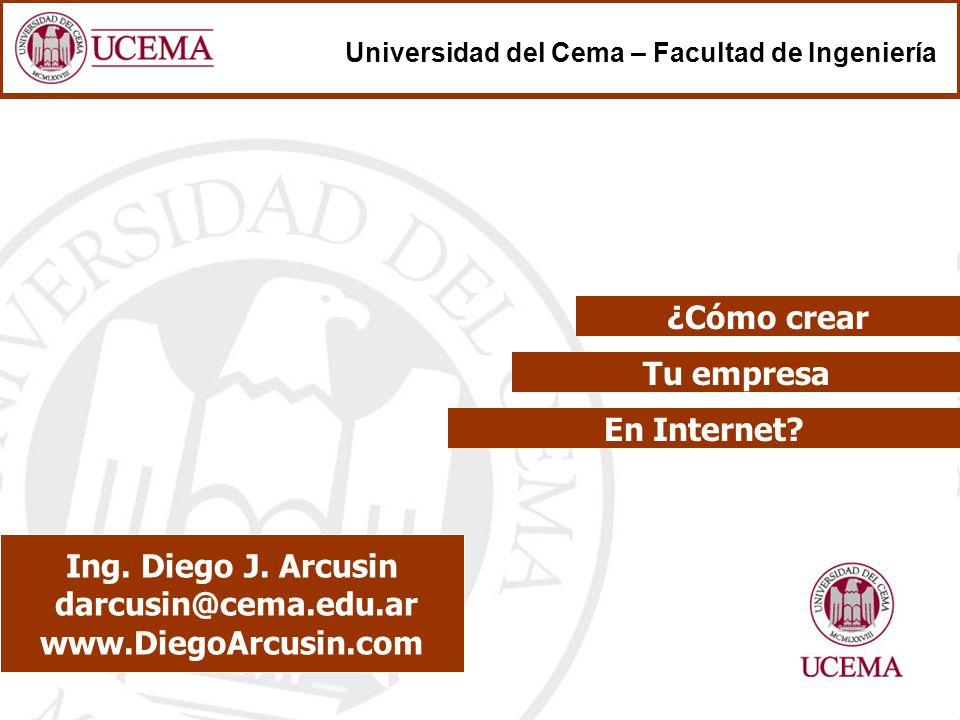 UNIVERSIDAD DEL CEMA
MCMLXXVIII
UCEMA

Universidad del Cema – Facultad de Ingeniería

UNIVERSIDAD DEL CEMA

¿Cómo crear
Tu empresa
En Internet?

Ing. Diego J. Arcusin
darcusin@cema.edu.ar
www.DiegoArcusin.com

UNIVERSIDAD DEL CEMA
MCMLXXVIII
UCEMA